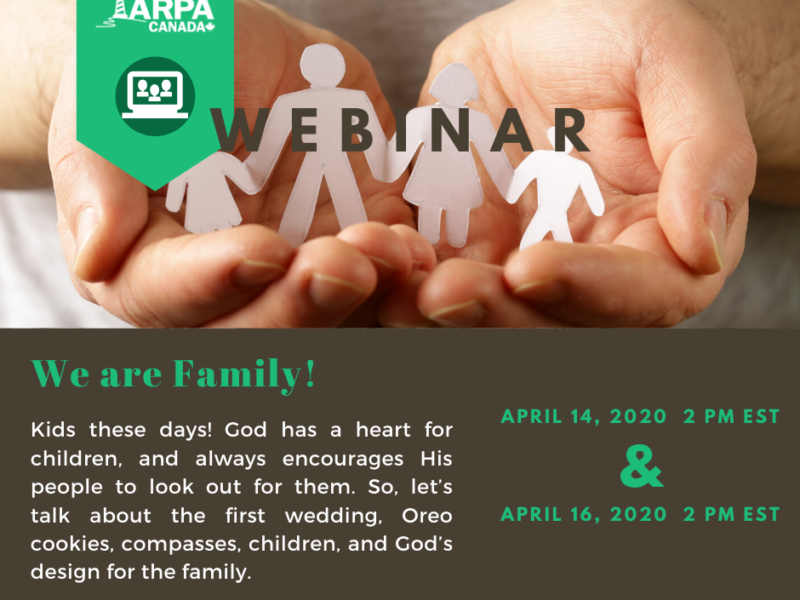 ARPA
CANADA

WEBINAR

We are Family!

Kids these days! God has a heart for children, and always encourages His people to look out for them. So, let's talk about the first wedding, Oreo cookies, compasses, children, and God's design for the family.

APRIL 14, 2020 2 PM EST

&

APRIL 16, 2020 2 PM EST